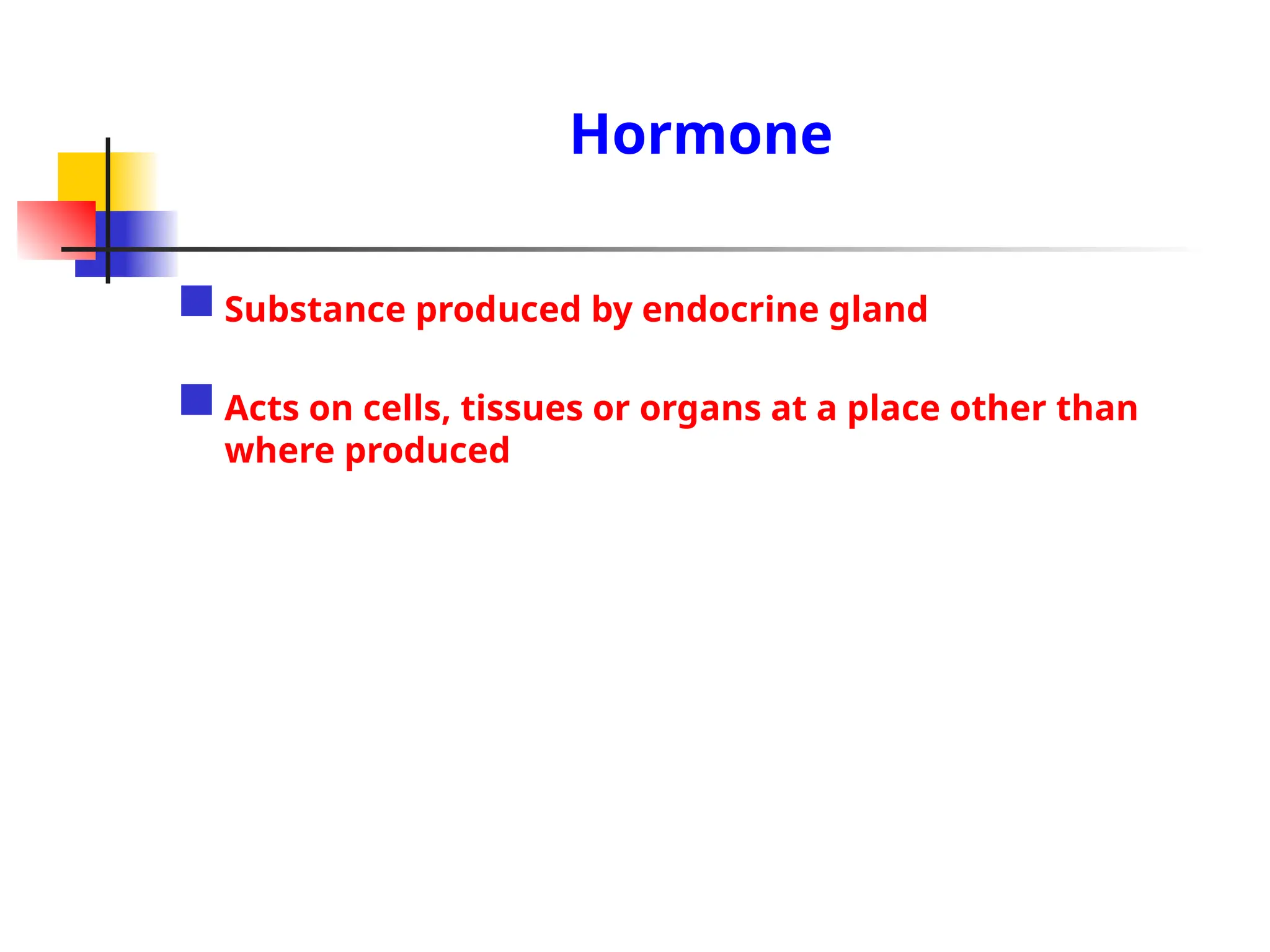 Hormone

Substance produced by endocrine gland

Acts on cells, tissues or organs at a place other than where produced